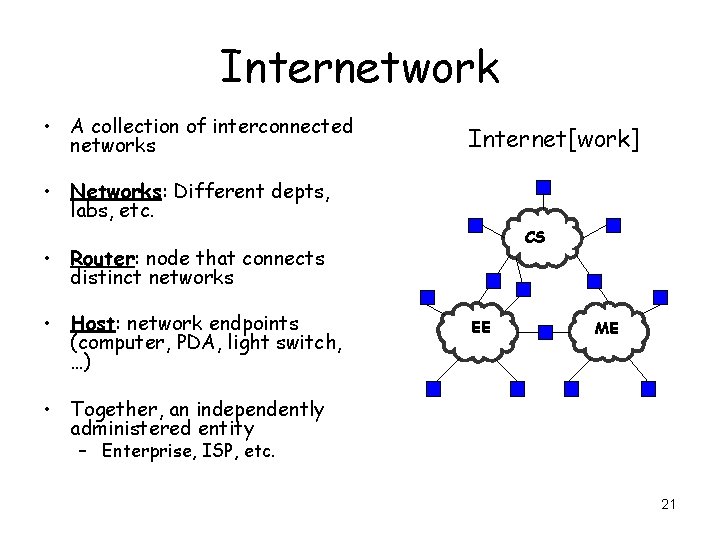 Internetwork

• A collection of interconnected networks

• Networks: Different depts, labs, etc.

• Router: node that connects distinct networks

• Host: network endpoints (computer, PDA, light switch, …)

• Together, an independently administered entity
  – Enterprise, ISP, etc.

Internet[work]

CS

EE

ME

21